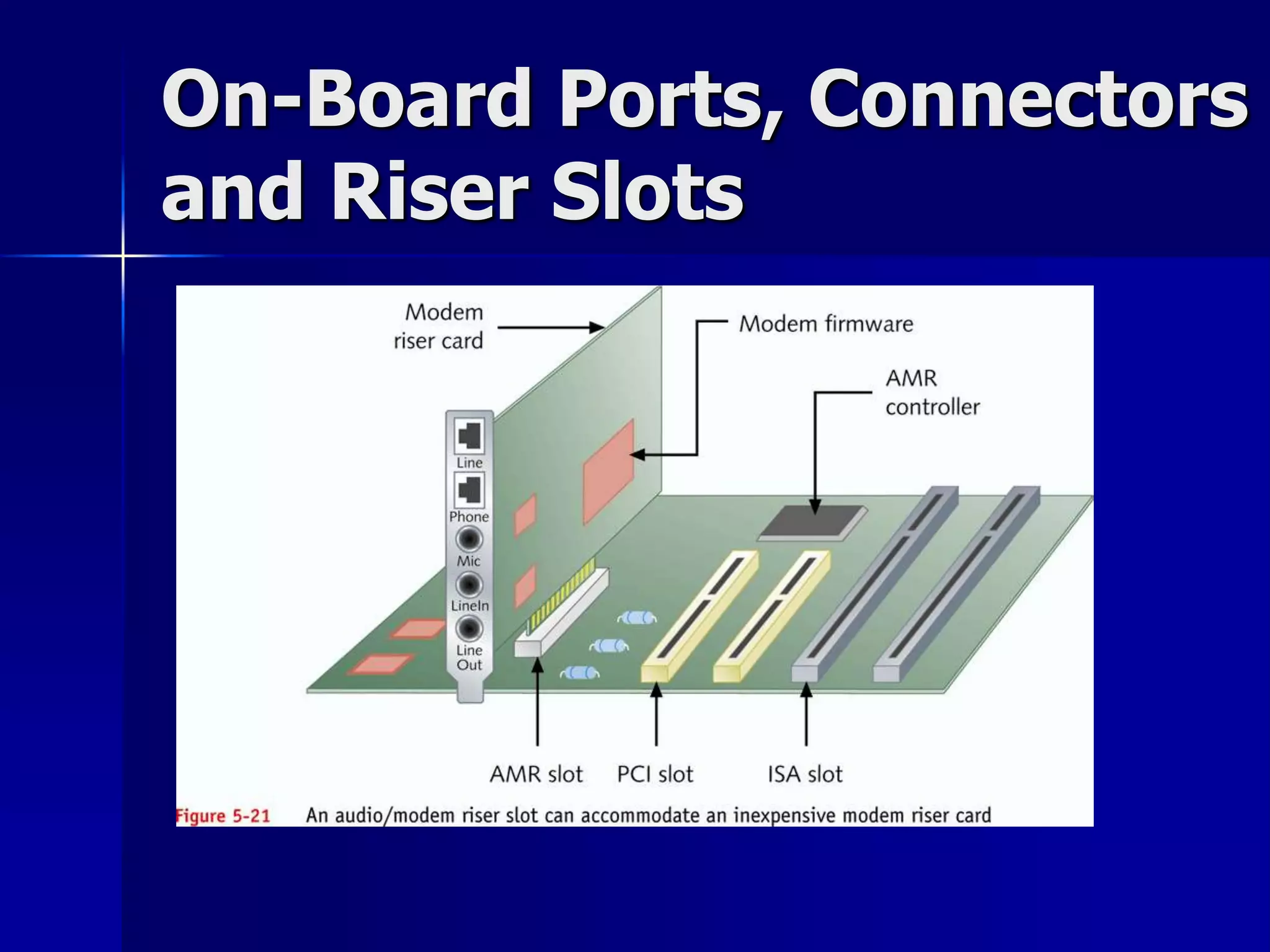 On-Board Ports, Connectors and Riser Slots

Modem riser card

Modem firmware

AMR controller

Line

Phone

Mic

LineIn

Line Out

AMR slot

PCI slot

ISA slot

Figure 5-21 An audio/modem riser slot can accommodate an inexpensive modem riser card